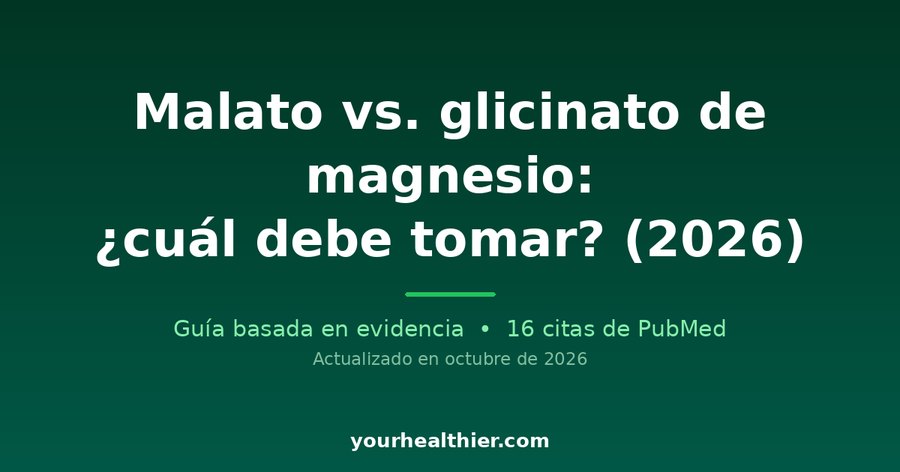 Malato vs. glicinato de magnesio:
¿cuál debe tomar? (2026)

Guía basada en evidencia • 16 citas de PubMed

Actualizado en octubre de 2026

yourhealthier.com